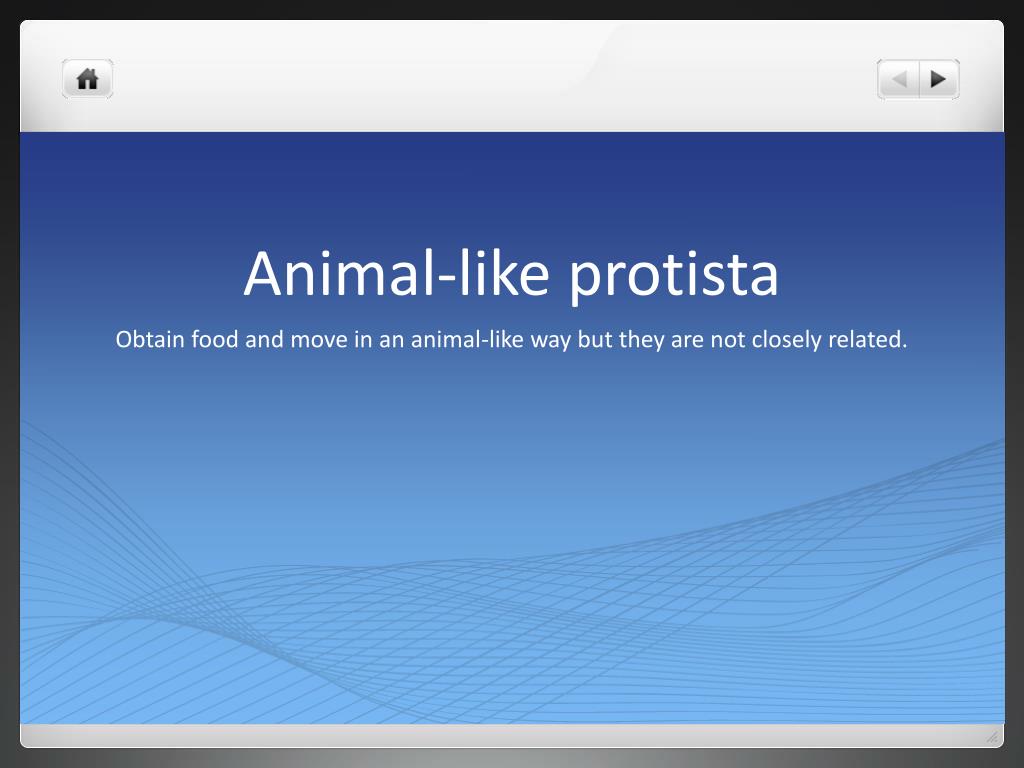 Animal-like protista

Obtain food and move in an animal-like way but they are not closely related.